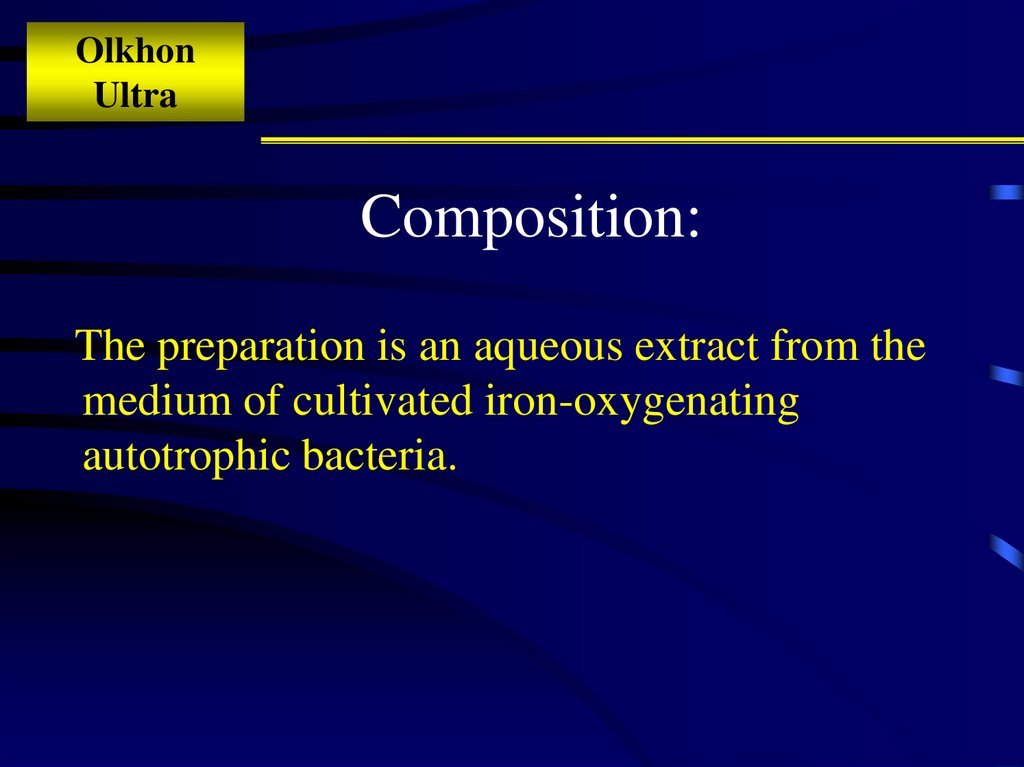 Olkhon Ultra

Composition:

The preparation is an aqueous extract from the medium of cultivated iron-oxygenating autotrophic bacteria.